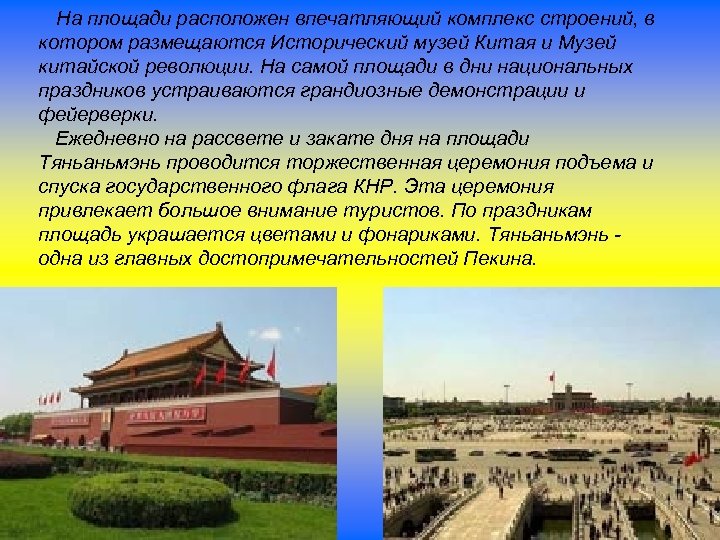 На площади расположен впечатляющий комплекс строений, в котором размещаются Исторический музей Китая и Музей китайской революции. На самой площади в дни национальных праздников устраиваются грандиозные демонстрации и фейерверки.

Ежедневно на рассвете и закате дня на площади Тяньаньмэнь проводится торжественная церемония подъема и спуска государственного флага КНР. Эта церемония привлекает большое внимание туристов. По праздникам площадь украшается цветами и фонариками. Тяньаньмэнь - одна из главных достопримечательностей Пекина.